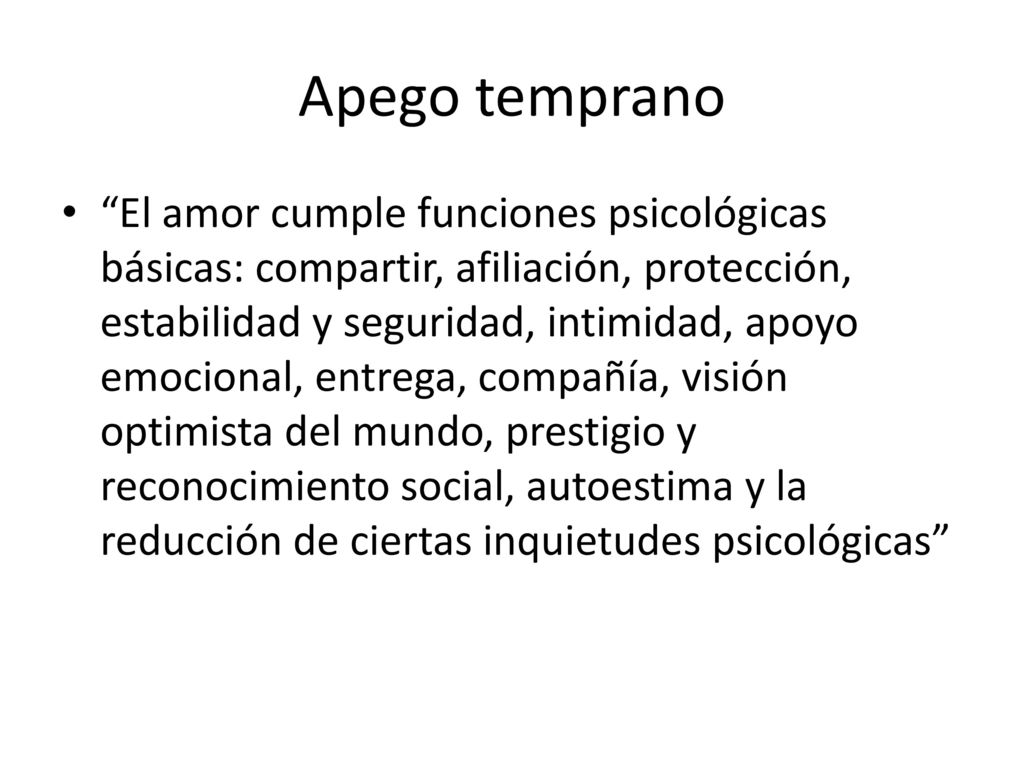 Apego temprano

• “El amor cumple funciones psicológicas básicas: compartir, afiliación, protección, estabilidad y seguridad, intimidad, apoyo emocional, entrega, compañía, visión optimista del mundo, prestigio y reconocimiento social, autoestima y la reducción de ciertas inquietudes psicológicas”